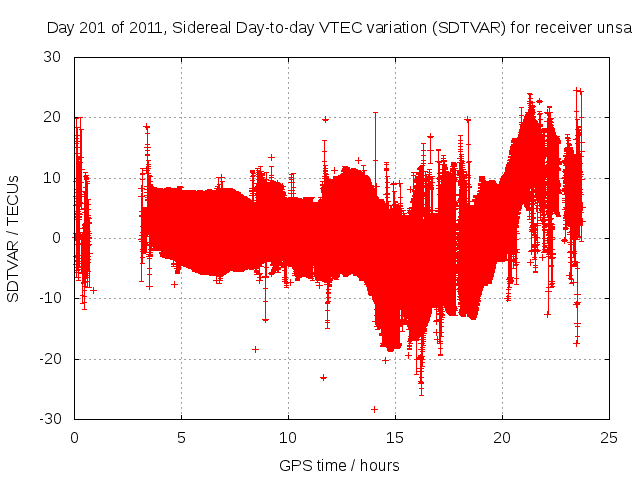 Day 201 of 2011, Sidereal Day-to-day VTEC variation (SDTVAR) for receiver unsa

SDTVAR / TECUs

30
20
10
0
-10
-20
-30

0 5 10 15 20 25

GPS time / hours